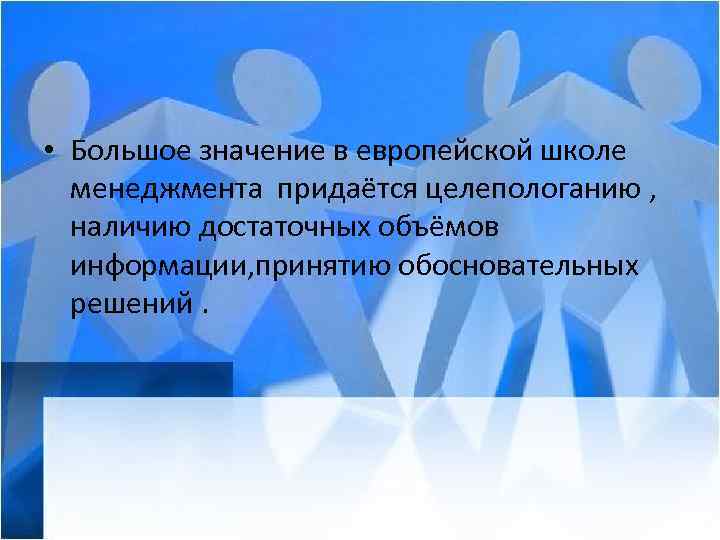 • Большое значение в европейской школе менеджмента придаётся целепологанию , наличию достаточных объёмов информации,принятию обосновательных решений .